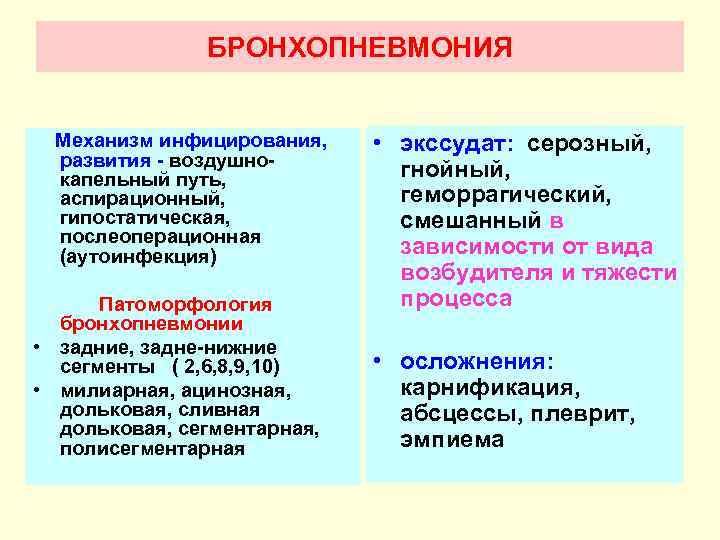 БРОНХОПНЕВМОНИЯ

Механизм инфицирования, развития - воздушно-капельный путь, аспирационный, гипостатическая, послеоперационная (аутоинфекция)

Патоморфология бронхопневмонии

• задние, задне-нижние сегменты ( 2,6,8,9,10)
• милиарная, ацинозная, дольковая, сливная дольковая, сегментарная, полисегментарная

• экссудат: серозный, гнойный, геморрагический, смешанный в зависимости от вида возбудителя и тяжести процесса

• осложнения: карнификация, абсцессы, плеврит, эмпиема